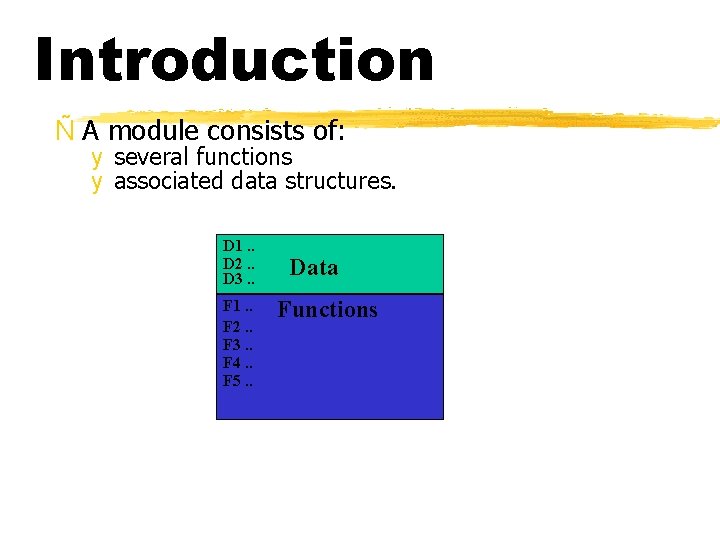 Introduction

Ñ A module consists of:
y several functions
y associated data structures.

D1 ..
D2 ..
D3 ..
Data

F1 ..
F2 ..
F3 ..
F4 ..
F5 ..
Functions